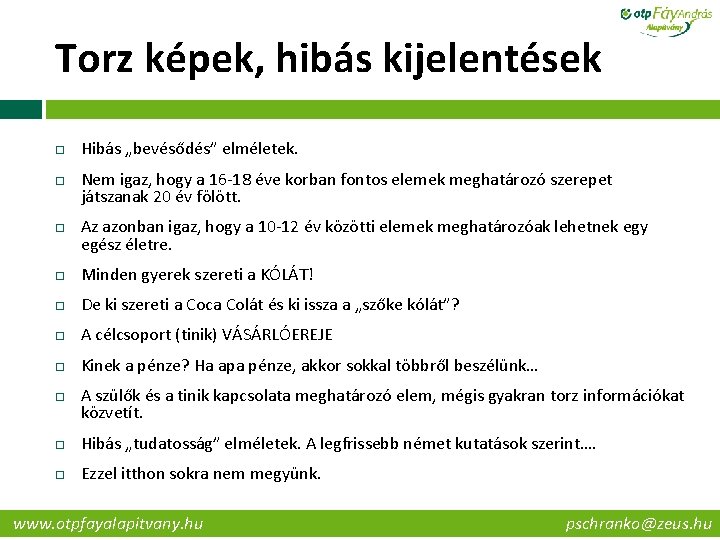 otp Fáy András Alapítvány

Torz képek, hibás kijelentések

Hibás „bevésődés” elméletek.

Nem igaz, hogy a 16-18 éve korban fontos elemek meghatározó szerepet játszanak 20 év fölött.

Az azonban igaz, hogy a 10-12 év közötti elemek meghatározóak lehetnek egy egész életre.

Minden gyerek szereti a KÓLÁT!

De ki szereti a Coca Colát és ki issza a „szőke kólát”?

A célcsoport (tinik) VÁSÁRLÓEREJE

Kinek a pénze? Ha apa pénze, akkor sokkal többről beszélünk…

A szülők és a tinik kapcsolata meghatározó elem, mégis gyakran torz információkat közvetít.

Hibás „tudatosság” elméletek. A legfrissebb német kutatások szerint….

Ezzel itthon sokra nem megyünk.

www.otpfayalapitvany.hu

pschranko@zeus.hu